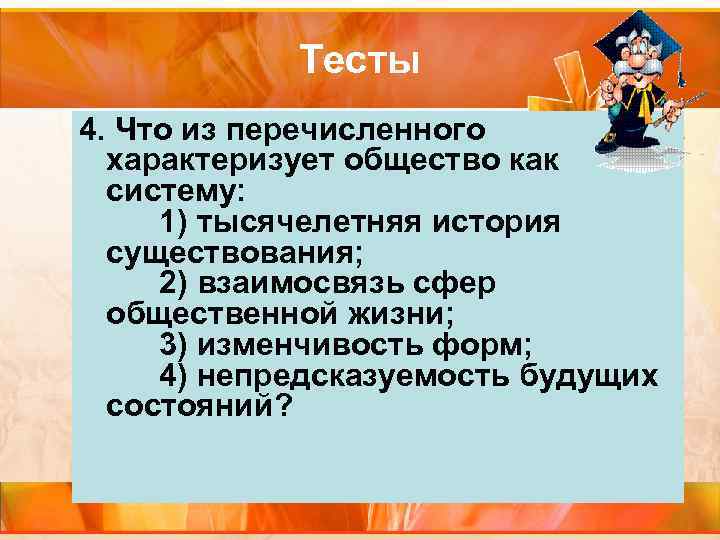 Тесты

4. Что из перечисленного характеризует общество как систему:
1) тысячелетняя история существования;
2) взаимосвязь сфер общественной жизни;
3) изменчивость форм;
4) непредсказуемость будущих состояний?